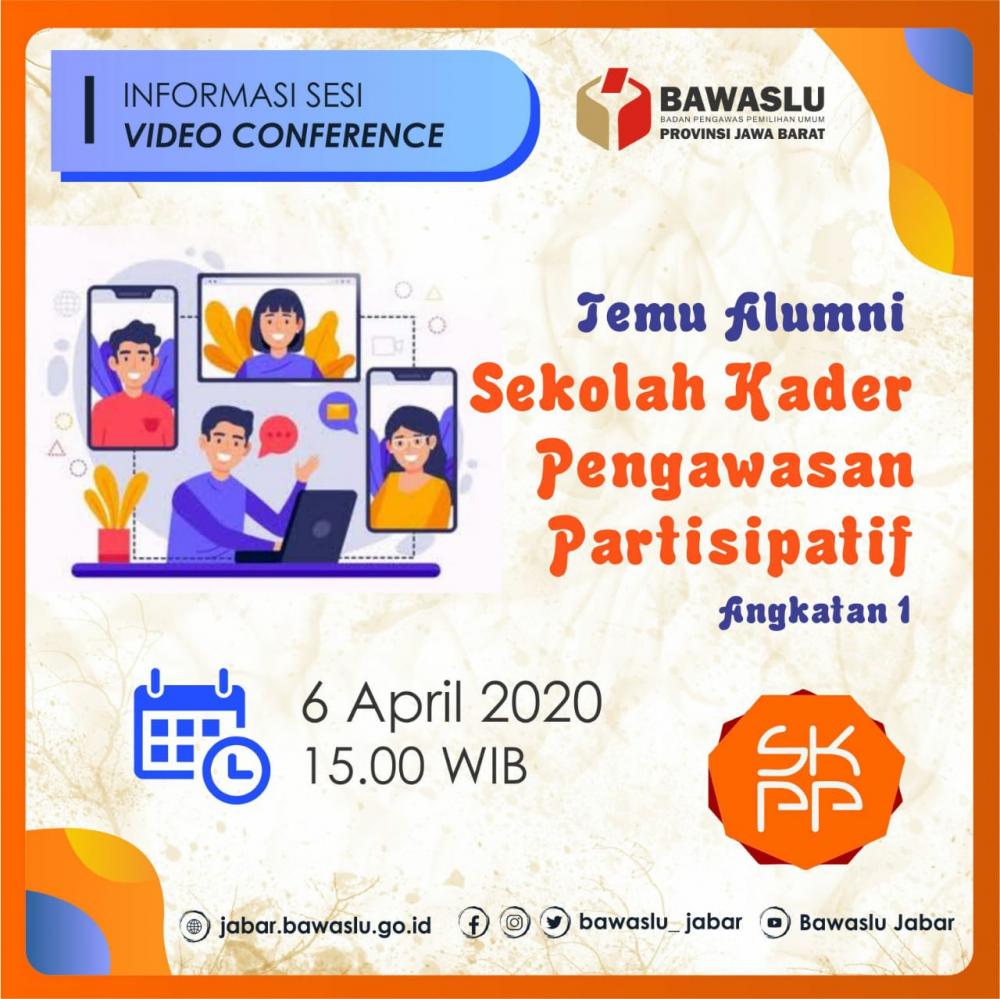 INFORMASI SESI
VIDEO CONFERENCE

BAWASLU
BADAN PENGAWAS PEMILIHAN UMUM
PROVINSI JAWA BARAT

Temu Alumni
Sekolah Kader Pengawasan Partisipatif
Angkatan 1

6 April 2020
15.00 WIB

SKPP

jabar.bawaslu.go.id bawaslu_jabar Bawaslu Jabar